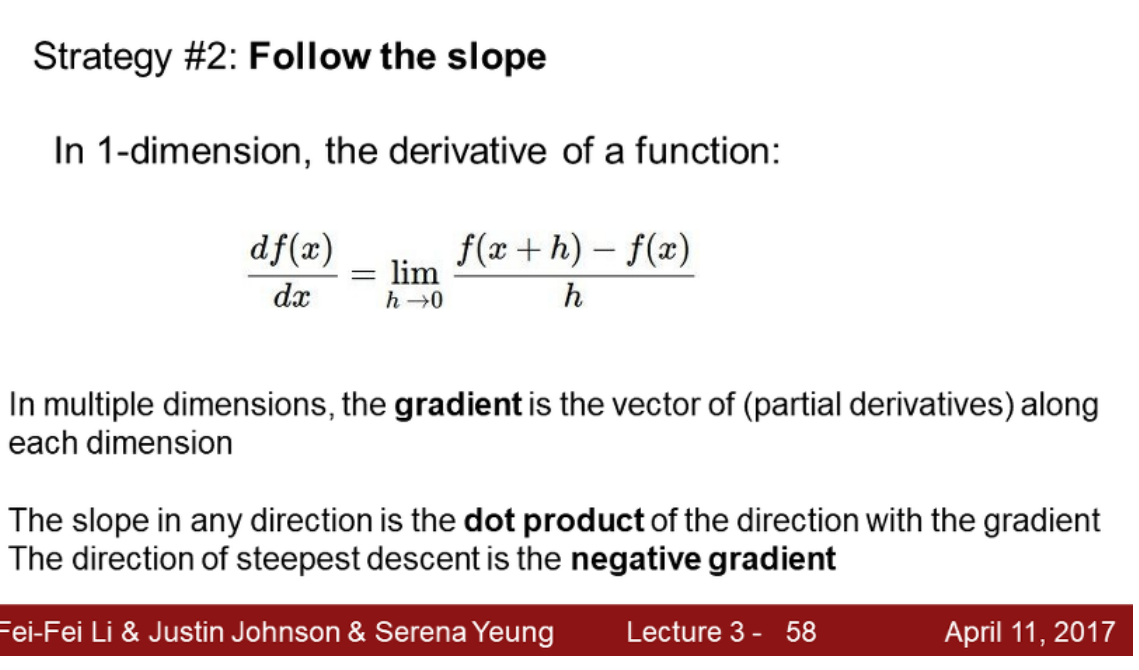 Strategy #2: Follow the slope

In 1-dimension, the derivative of a function:

$\frac{df(x)}{dx} = \lim_{h \to 0} \frac{f(x+h) - f(x)}{h}$

In multiple dimensions, the gradient is the vector of (partial derivatives) along each dimension

The slope in any direction is the dot product of the direction with the gradient
The direction of steepest descent is the negative gradient

Fei-Fei Li & Justin Johnson & Serena Yeung Lecture 3 - 58 April 11, 2017